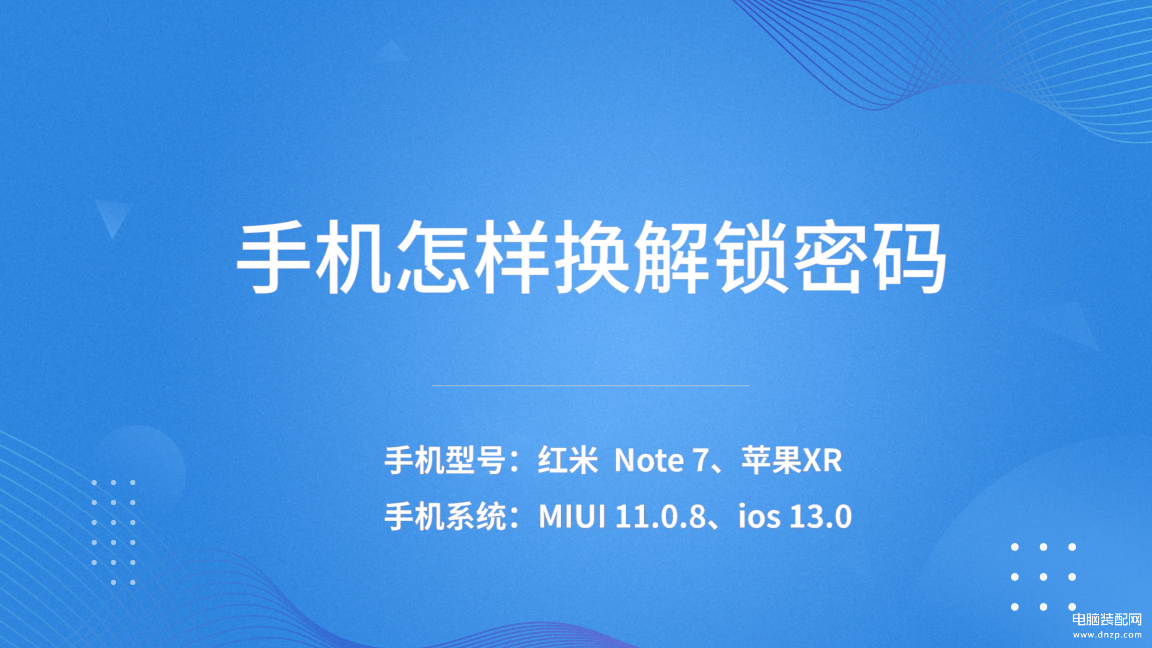 手机怎样换解锁密码

手机型号：红米 Note 7、苹果XR

手机系统：MIUI 11.0.8、ios 13.0

电脑装配网
www.dnzp.com